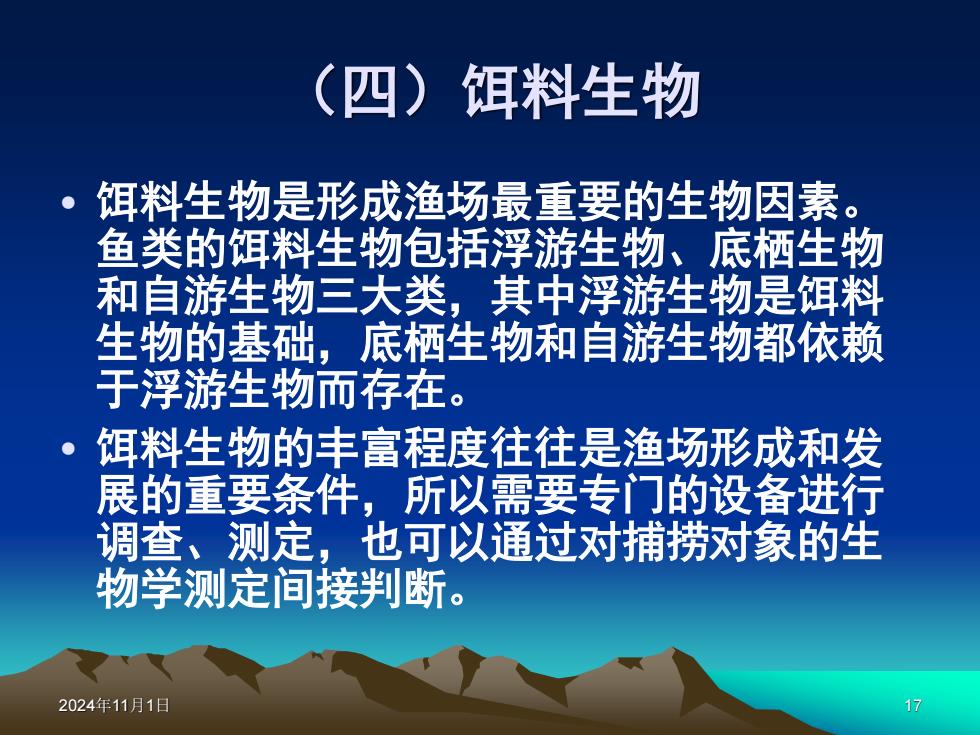 （四）饵料生物

• 饵料生物是形成渔场最重要的生物因素。鱼类的饵料生物包括浮游生物、底栖生物和自游生物三大类，其中浮游生物是饵料生物的基础，底栖生物和自游生物都依赖于浮游生物而存在。

• 饵料生物的丰富程度往往是渔场形成和发展的重要条件，所以需要专门的设备进行调查、测定，也可以通过对捕捞对象的生物学测定间接判断。

2024年11月1日

17